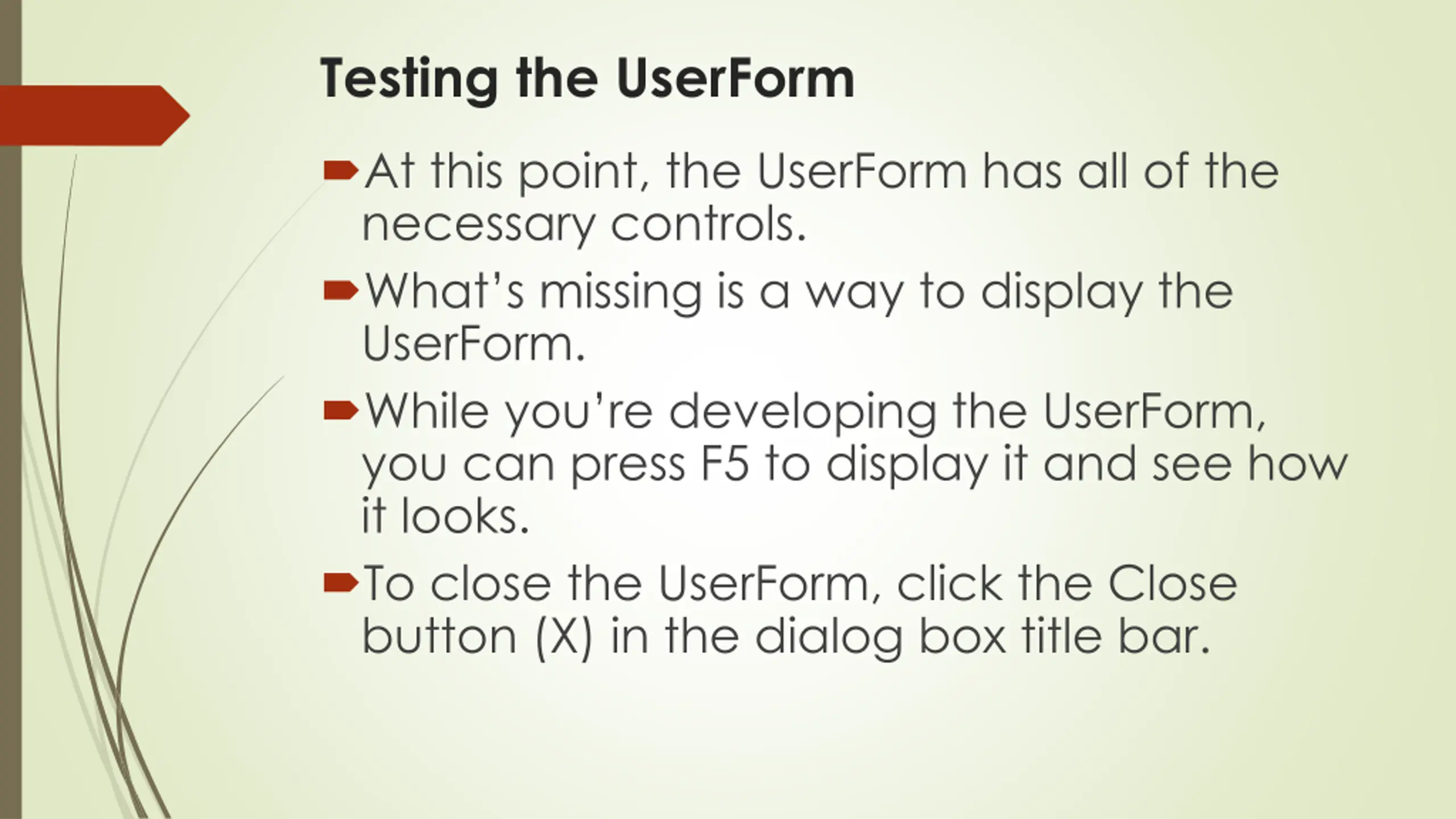 Testing the UserForm

At this point, the UserForm has all of the necessary controls.

What’s missing is a way to display the UserForm.

While you’re developing the UserForm, you can press F5 to display it and see how it looks.

To close the UserForm, click the Close button (X) in the dialog box title bar.